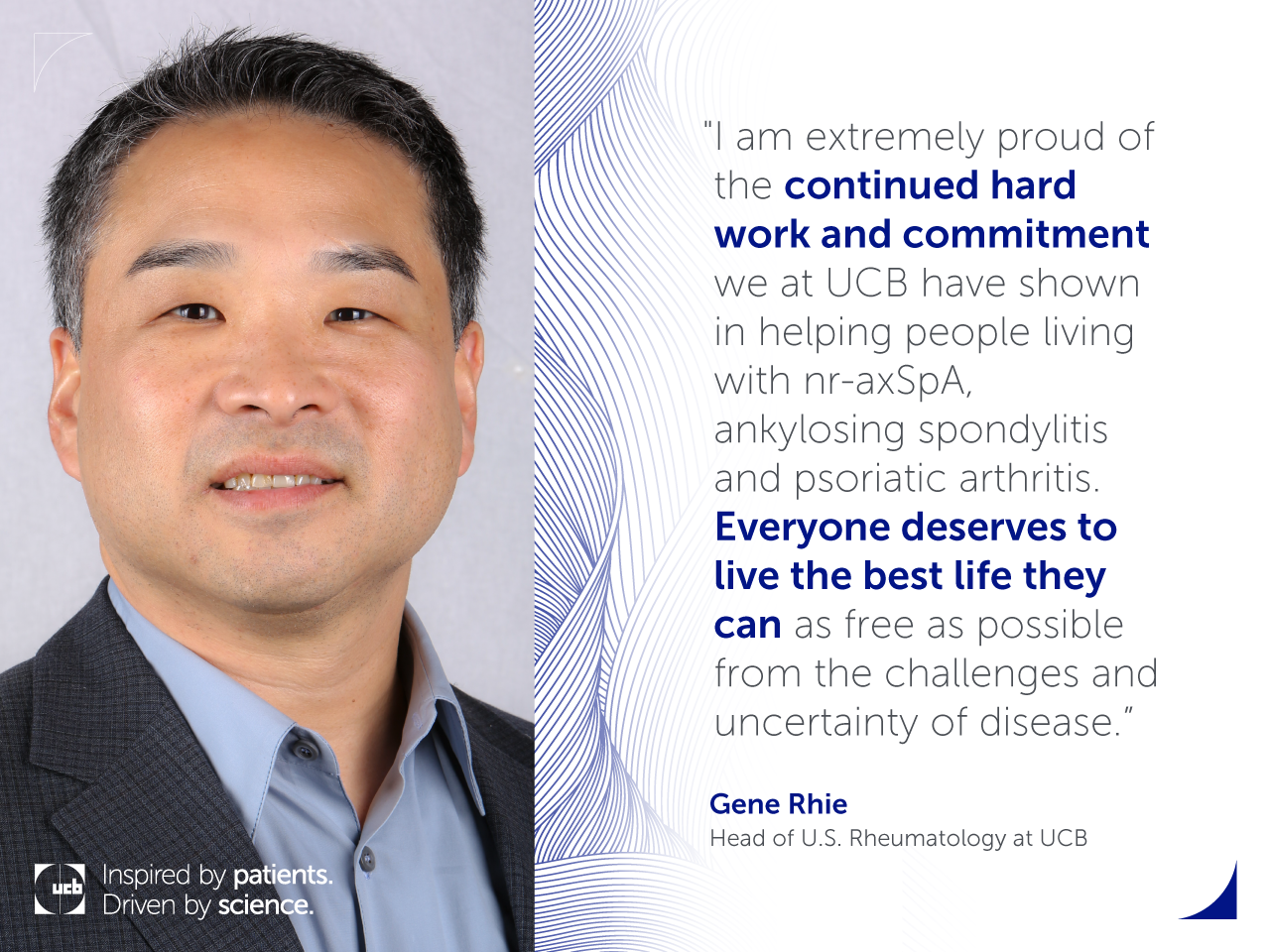 "I am extremely proud of the continued hard work and commitment we at UCB have shown in helping people living with nr-axSpA, ankylosing spondylitis and psoriatic arthritis. Everyone deserves to live the best life they can as free as possible from the challenges and uncertainty of disease."

Gene Rhie
Head of U.S. Rheumatology at UCB

ucb Inspired by patients. Driven by science.